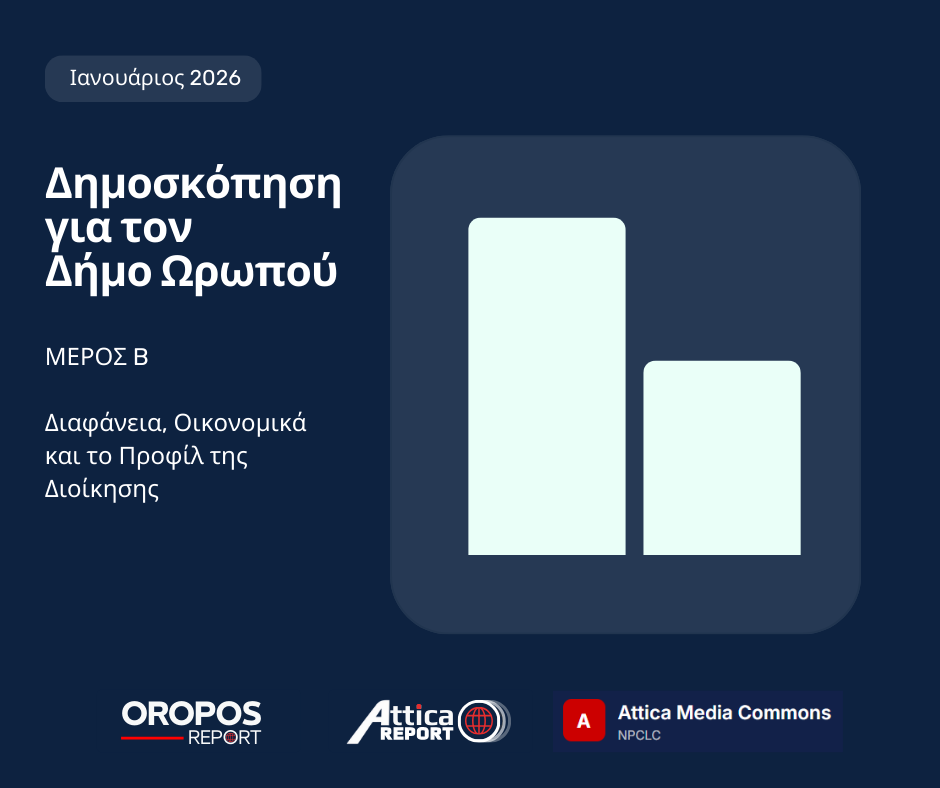 Ιανουάριος 2026

Δημοσκόπηση για τον Δήμο Ωρωπού

ΜΕΡΟΣ Β

Διαφάνεια, Οικονομικά και το Προφίλ της Διοίκησης

OROPOS REPORT

Attica REPORT

A Attica Media Commons NPCLC